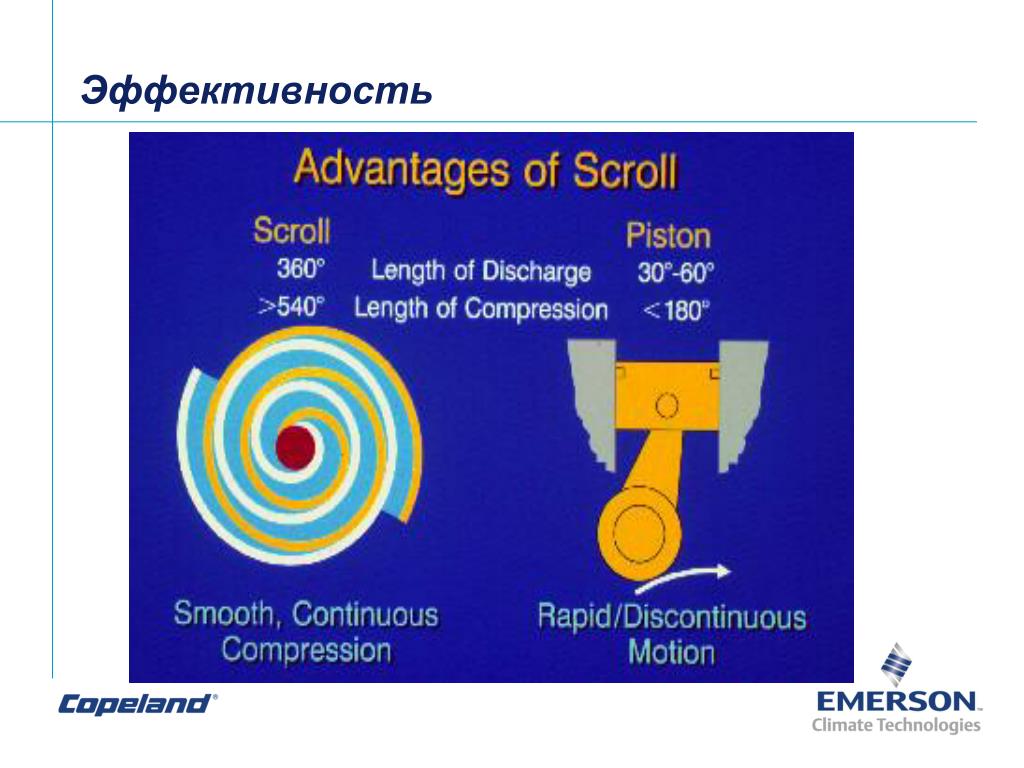 Эффективность

Advantages of Scroll

| Scroll | | Piston |
|---|---|---|
| 360° | Length of Discharge | 30°-60° |
| >540° | Length of Compression | <180° |

Smooth, Continuous Compression

Rapid/Discontinuous Motion

Copeland®

EMERSON.
Climate Technologies